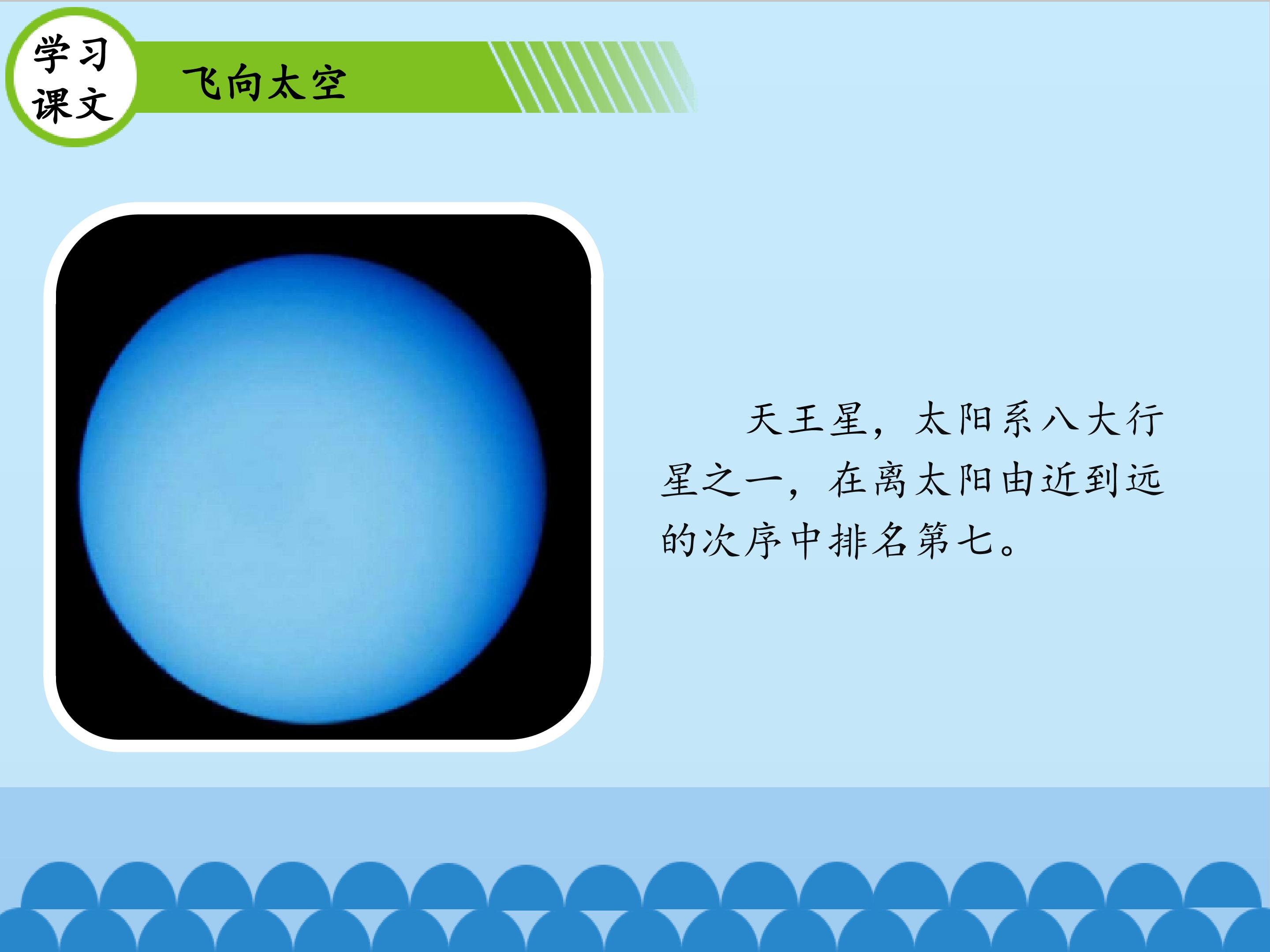 学习课文

飞向太空

天王星，太阳系八大行星之一，在离太阳由近到远的次序中排名第七。